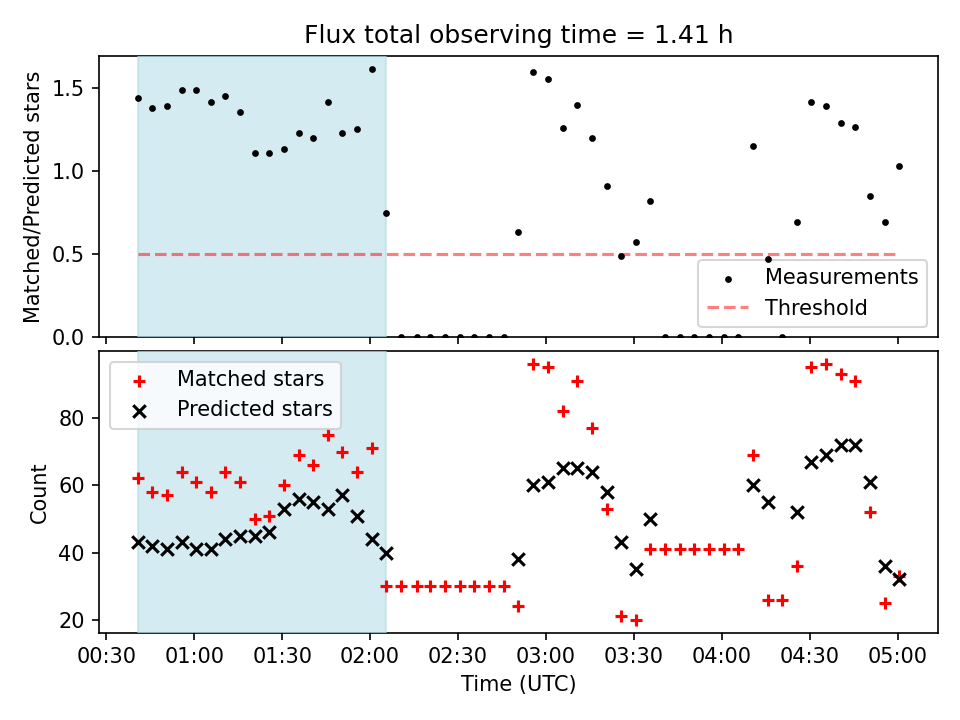 Flux total observing time = 1.41 h

Matched/Predicted stars

1.5
1.0
0.5
0.0

Measurements
Threshold

Matched stars
Predicted stars

Count

80
60
40
20

00:30 01:00 01:30 02:00 02:30 03:00 03:30 04:00 04:30 05:00

Time (UTC)